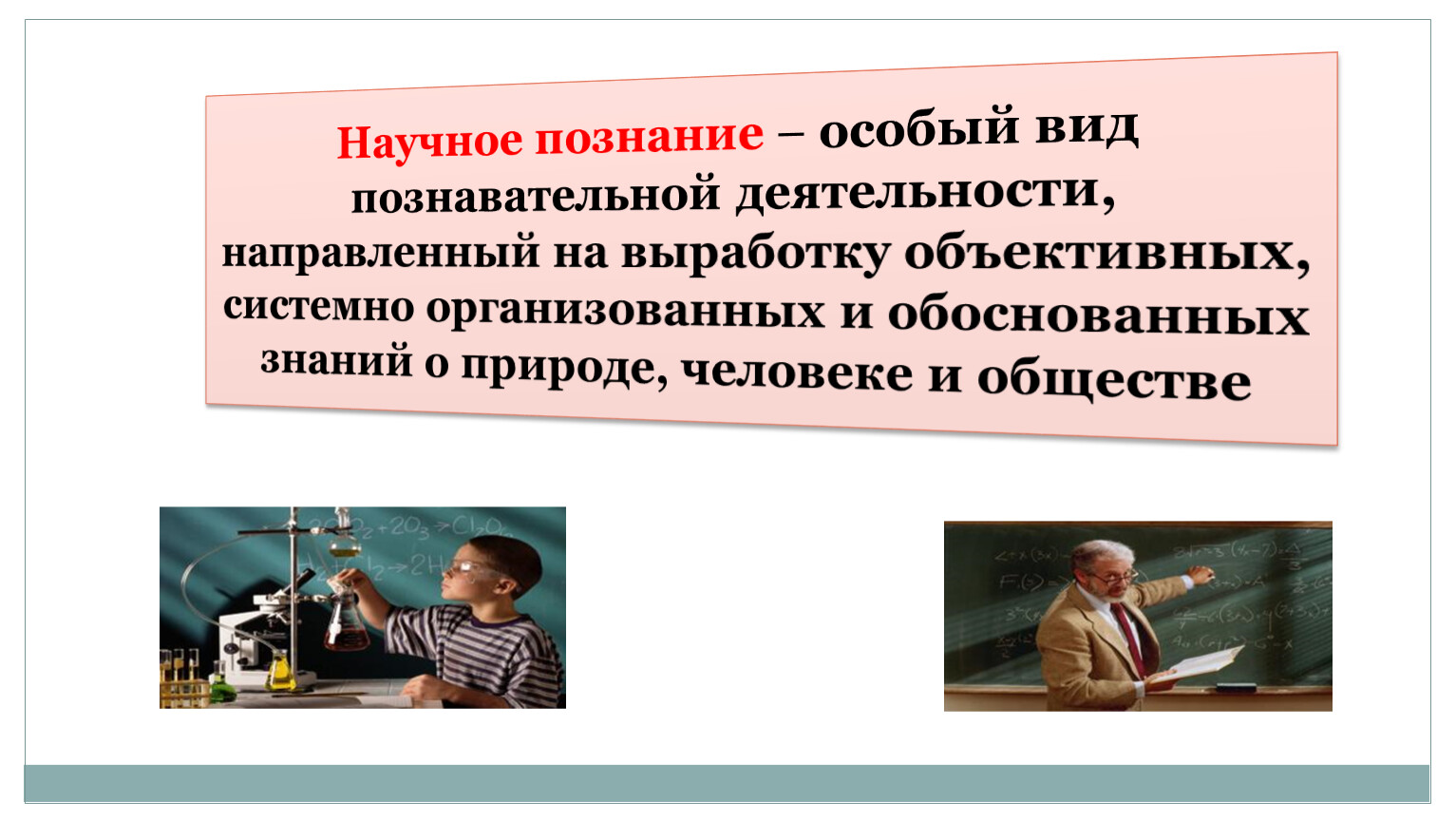 Научное познание – особый вид познавательной деятельности, направленный на выработку объективных, системно организованных и обоснованных знаний о природе, человеке и обществе